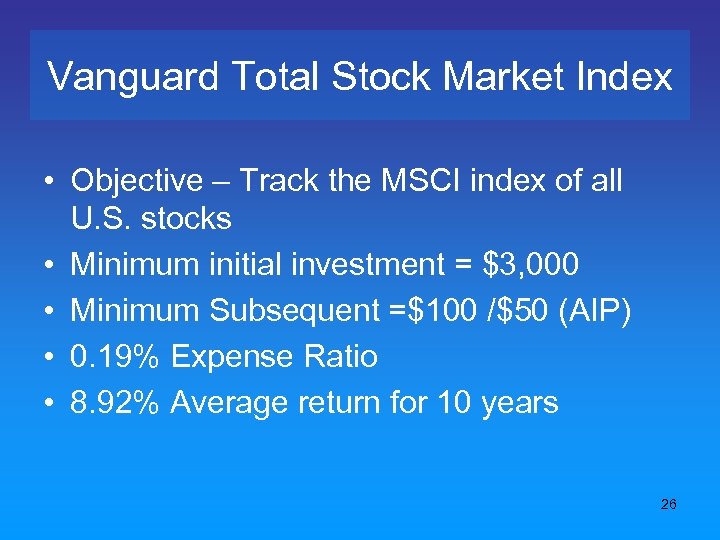 Vanguard Total Stock Market Index

• Objective – Track the MSCI index of all U.S. stocks
• Minimum initial investment = \$3,000
• Minimum Subsequent =\$100 /\$50 (AIP)
• 0.19% Expense Ratio
• 8.92% Average return for 10 years

26